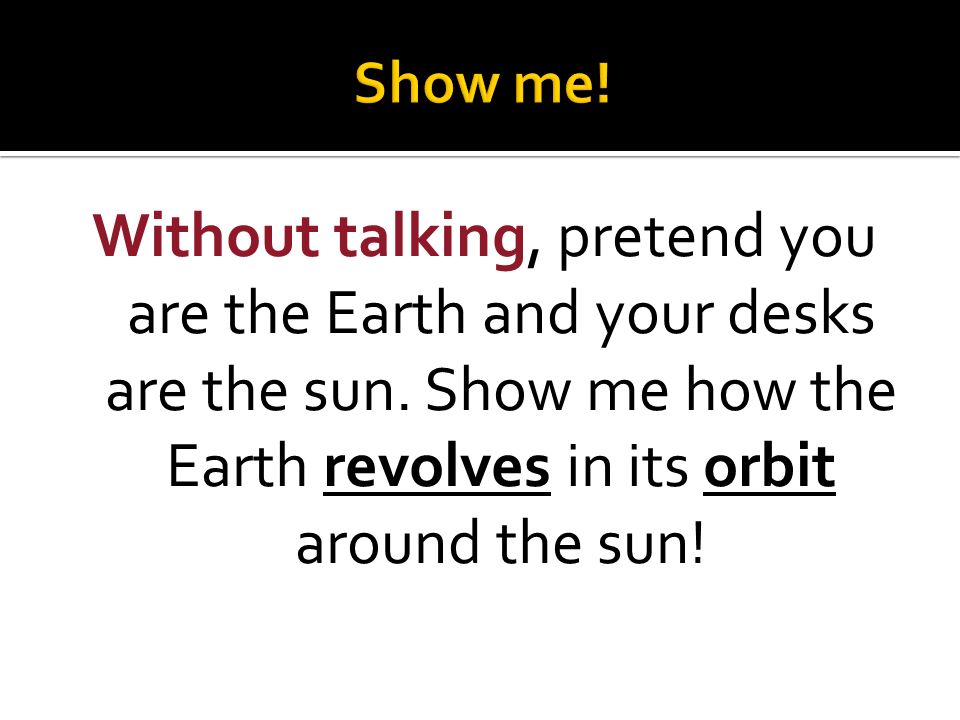 Show me!

Without talking, pretend you are the Earth and your desks are the sun. Show me how the Earth revolves in its orbit around the sun!